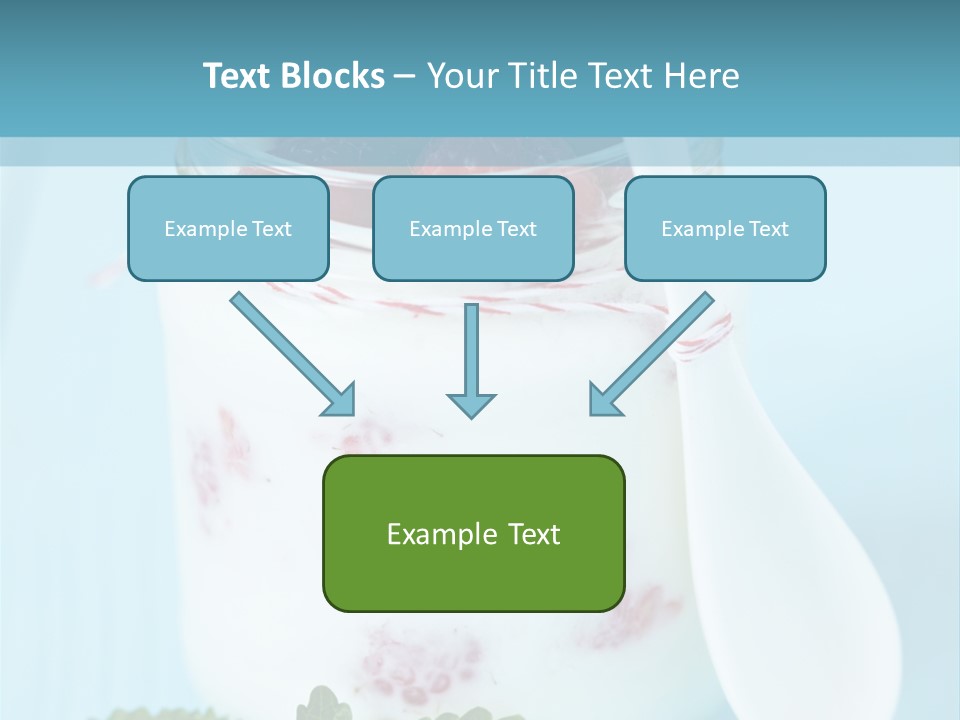 Text Blocks – Your Title Text Here

Example Text

Example Text

Example Text

Example Text